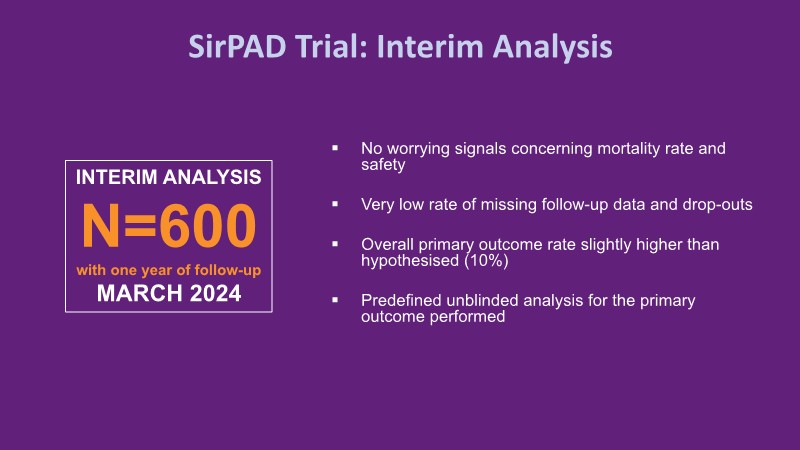 SirPAD Trial: Interim Analysis

INTERIM ANALYSIS
N=600
with one year of follow-up
MARCH 2024

▪ No worrying signals concerning mortality rate and safety

▪ Very low rate of missing follow-up data and drop-outs

▪ Overall primary outcome rate slightly higher than hypothesised (10%)

▪ Predefined unblinded analysis for the primary outcome performed